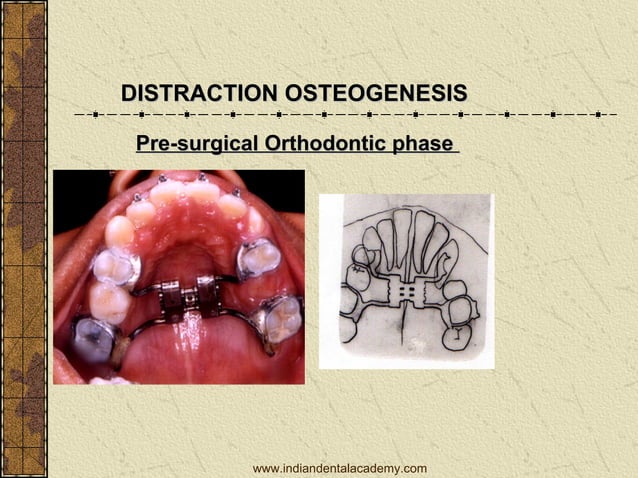 DISTRACTION OSTEOGENESIS

Pre-surgical Orthodontic phase

www.indiandentalacademy.com